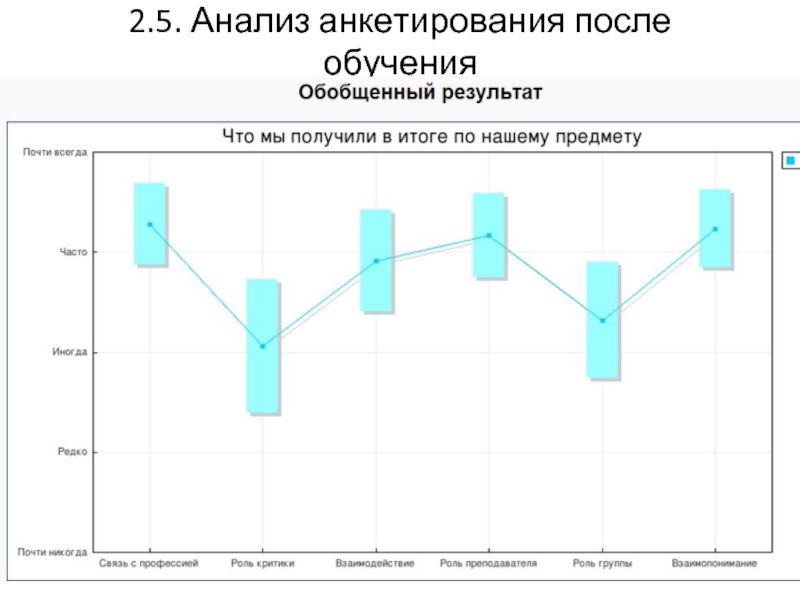 2.5. Анализ анкетирования после обучения

Обобщенный результат

Что мы получили в итоге по нашему предмету

Почти всегда

Часто

Иногда

Редко

Почти никогда

Связь с профессией

Роль критики

Взаимодействие

Роль преподавателя

Роль группы

Взаимопонимание